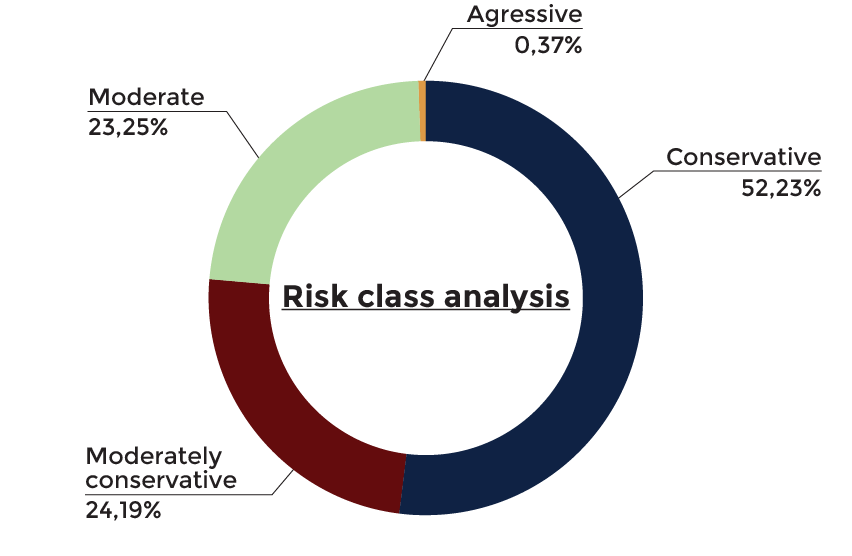 Agressive
0,37%

Moderate
23,25%

Conservative
52,23%

Risk class analysis

Moderately conservative
24,19%